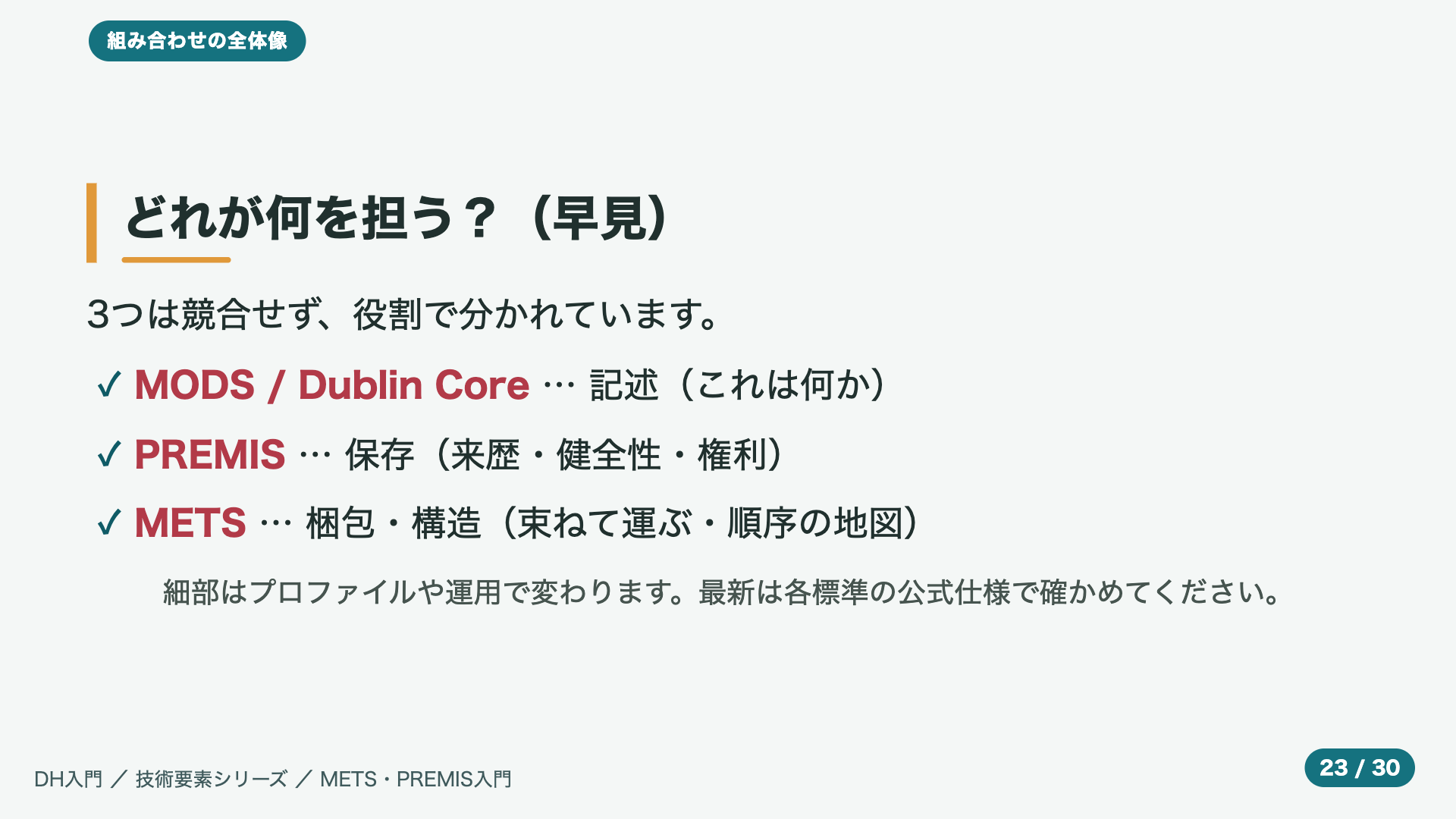 組み合わせの全体像

どれが何を担う？（早見）

3つは競合せず、役割で分かれています。

✓ MODS / Dublin Core … 記述（これは何か）

✓ PREMIS … 保存（来歴・健全性・権利）

✓ METS … 梱包・構造（束ねて運ぶ・順序の地図）

細部はプロファイルや運用で変わります。最新は各標準の公式仕様で確かめてください。

DH入門 ／ 技術要素シリーズ ／ METS・PREMIS入門

23 / 30